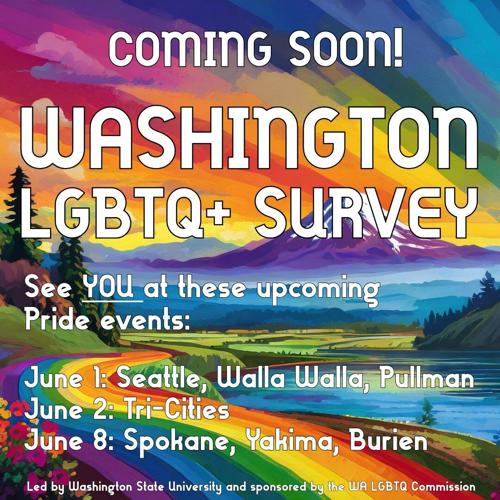 COMING SOON!

WASHINGTON LGBTQ+ SURVEY

See YOU at these upcoming Pride events:

June 1: Seattle, Walla Walla, Pullman
June 2: Tri-Cities
June 8: Spokane, Yakima, Burien

Led by Washington State University and sponsored by the WA LGBTQ Commission